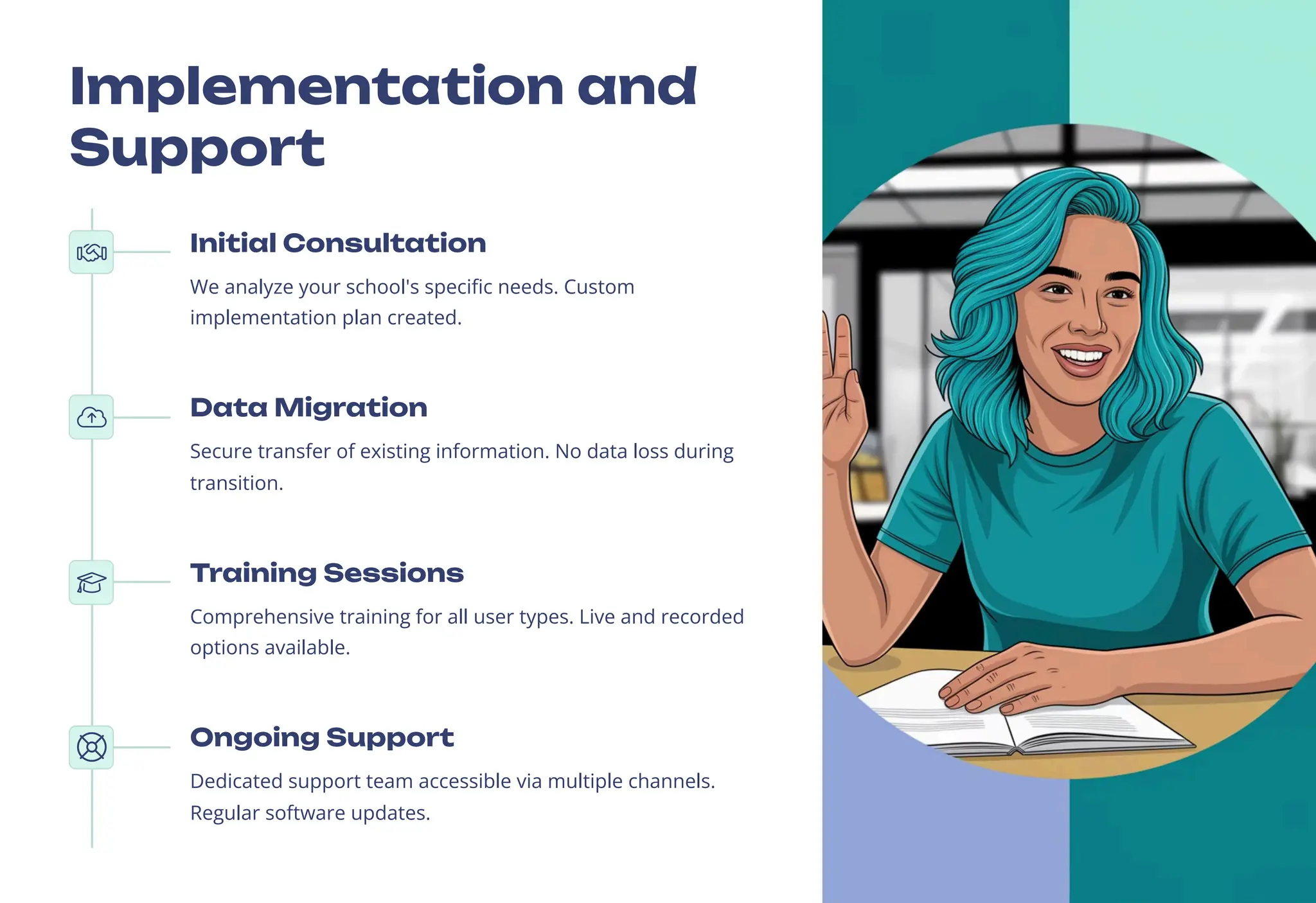 Implementation and Support

Initial Consultation

We analyze your school's specific needs. Custom implementation plan created.

Data Migration

Secure transfer of existing information. No data loss during transition.

Training Sessions

Comprehensive training for all user types. Live and recorded options available.

Ongoing Support

Dedicated support team accessible via multiple channels. Regular software updates.